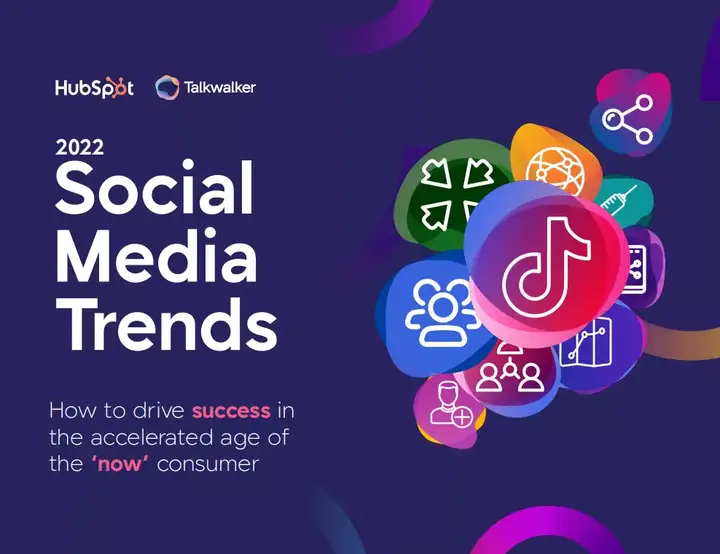 HubSpot Talkwalker

2022
Social Media Trends

How to drive success in the accelerated age of the 'now' consumer